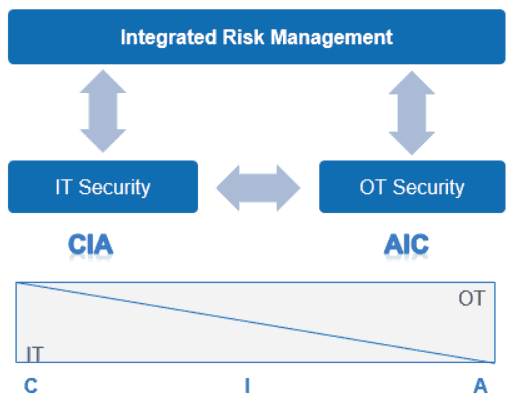 Integrated Risk Management

IT Security

OT Security

CIA

AIC

OT

IT

C

I

A